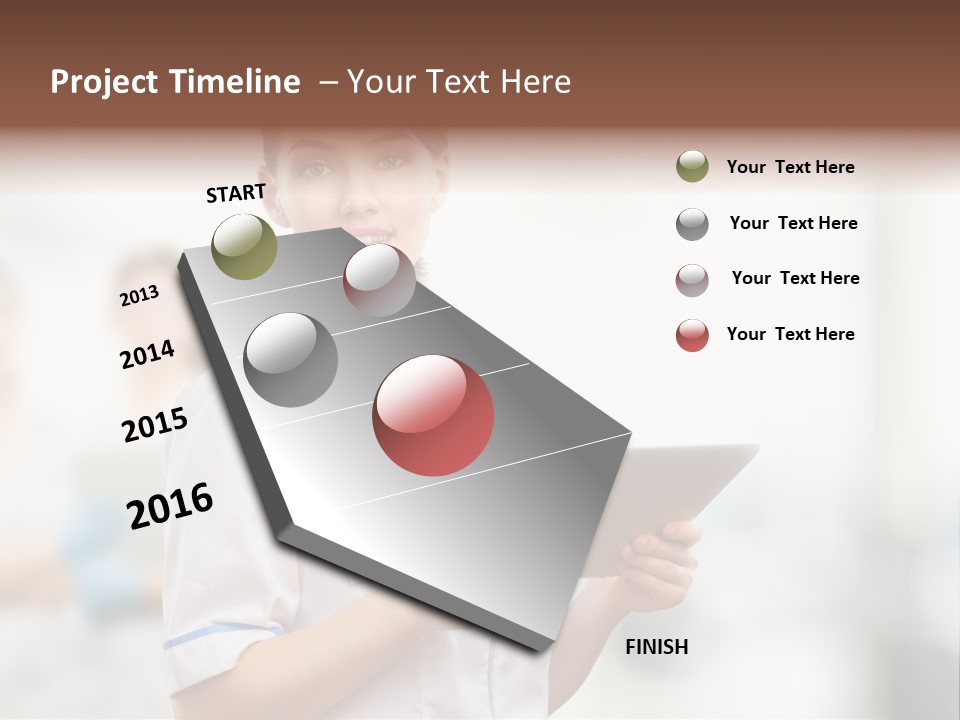 Project Timeline – Your Text Here

START

2013

2014

2015

2016

FINISH

Your Text Here

Your Text Here

Your Text Here

Your Text Here